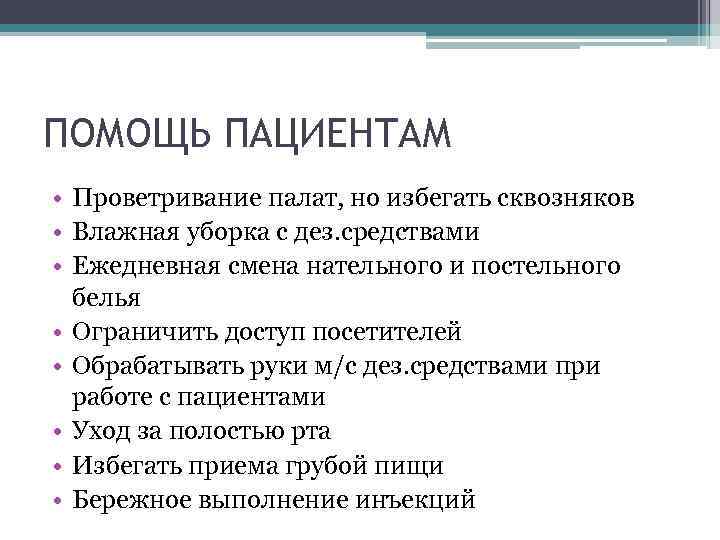 ПОМОЩЬ ПАЦИЕНТАМ

• Проветривание палат, но избегать сквозняков
• Влажная уборка с дез.средствами
• Ежедневная смена нательного и постельного белья
• Ограничить доступ посетителей
• Обрабатывать руки м/с дез.средствами при работе с пациентами
• Уход за полостью рта
• Избегать приема грубой пищи
• Бережное выполнение инъекций